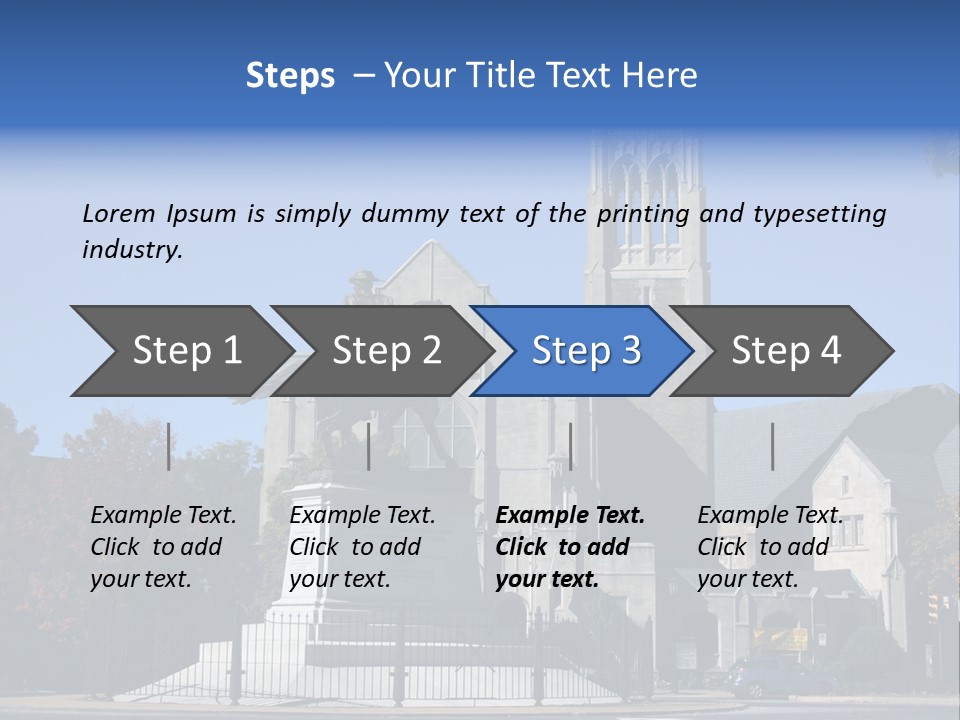 Steps – Your Title Text Here

Lorem Ipsum is simply dummy text of the printing and typesetting industry.

Step 1

Step 2

Step 3

Step 4

Example Text. Click to add your text.

Example Text. Click to add your text.

Example Text. Click to add your text.

Example Text. Click to add your text.